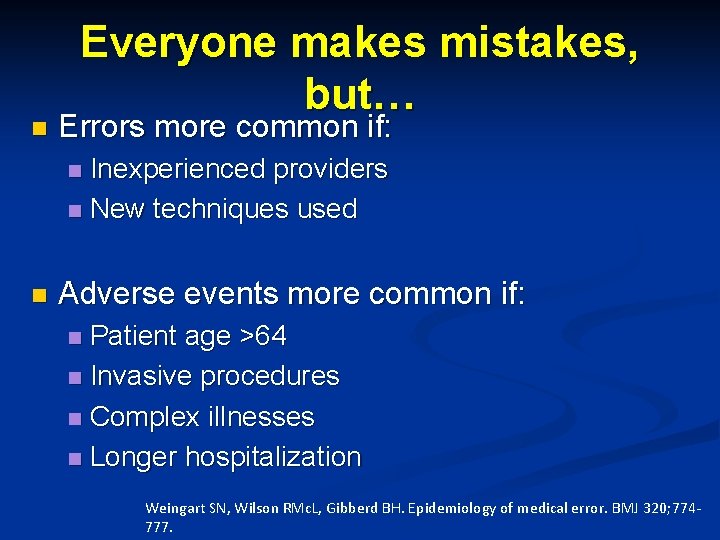 Everyone makes mistakes, but…

Errors more common if:

Inexperienced providers

New techniques used

Adverse events more common if:

Patient age >64

Invasive procedures

Complex illnesses

Longer hospitalization

Weingart SN, Wilson RMcL, Gibberd BH. Epidemiology of medical error. BMJ 320;774-777.